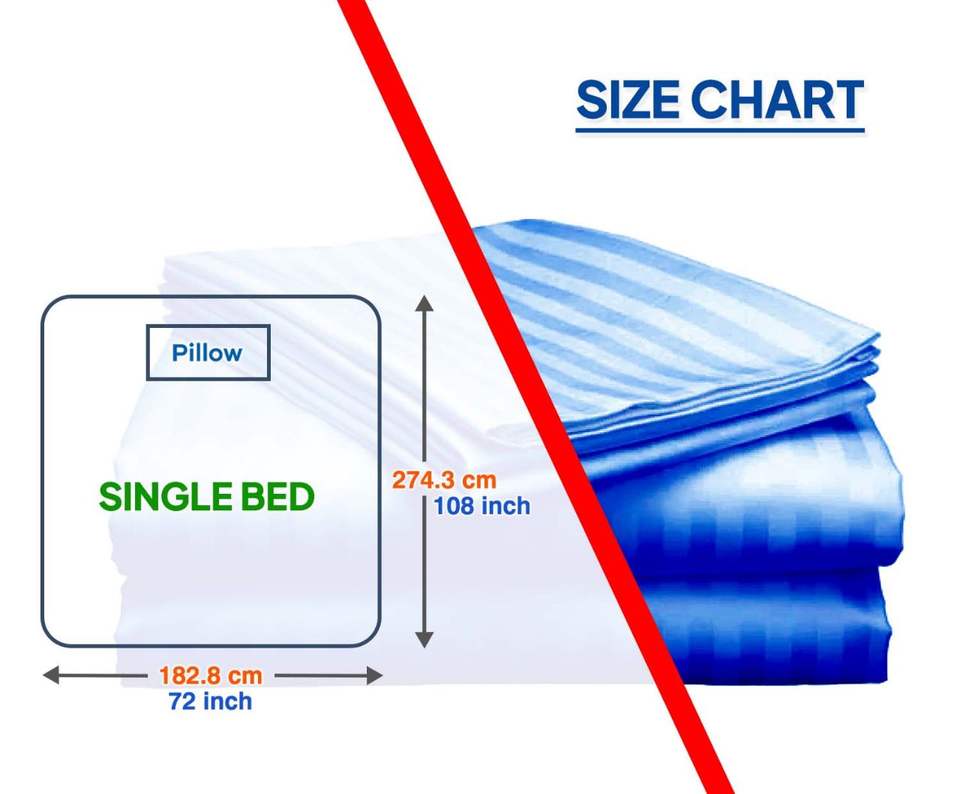 SIZE CHART

Pillow

SINGLE BED

274.3 cm
108 inch

182.8 cm
72 inch